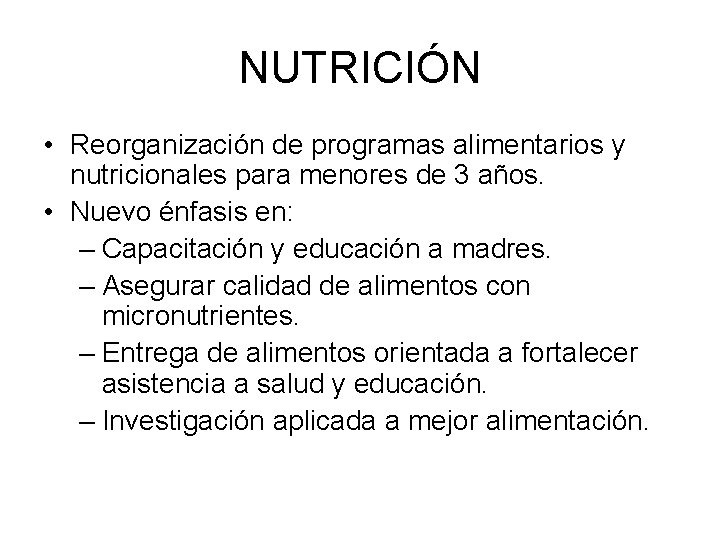 NUTRICIÓN

• Reorganización de programas alimentarios y nutricionales para menores de 3 años.
• Nuevo énfasis en:
– Capacitación y educación a madres.
– Asegurar calidad de alimentos con micronutrientes.
– Entrega de alimentos orientada a fortalecer asistencia a salud y educación.
– Investigación aplicada a mejor alimentación.